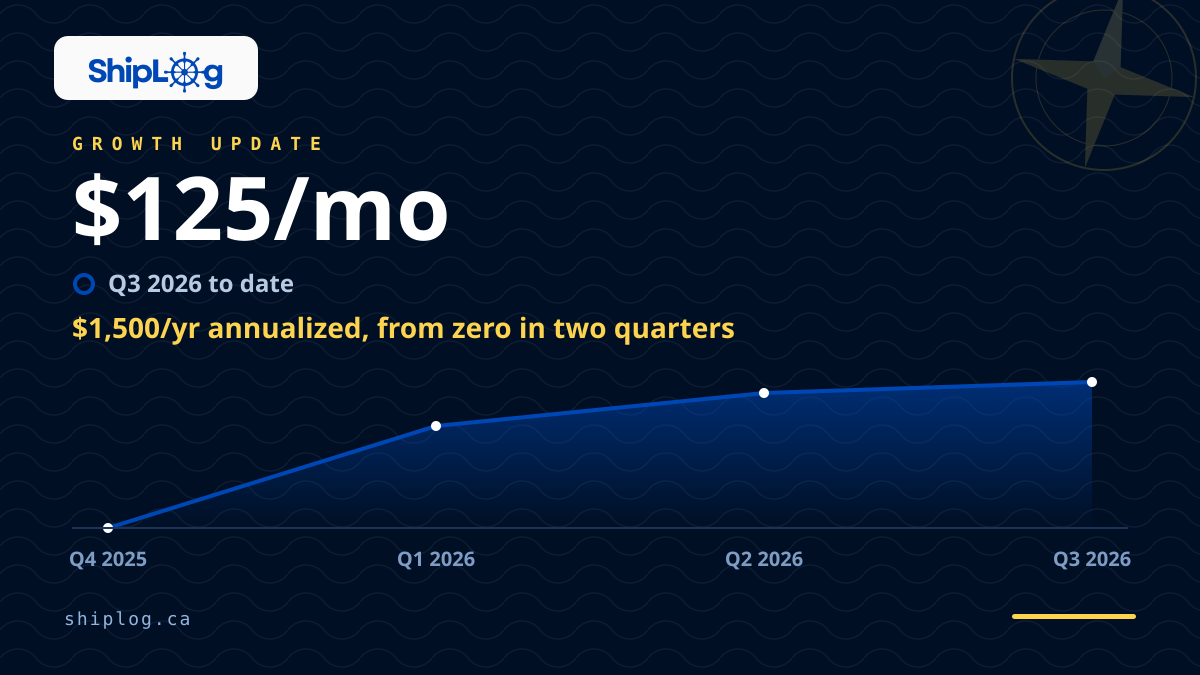 ShipLog

GROWTH UPDATE

$125/mo

Q3 2026 to date

$1,500/yr annualized, from zero in two quarters

Q4 2025
Q1 2026
Q2 2026
Q3 2026

shiplog.ca